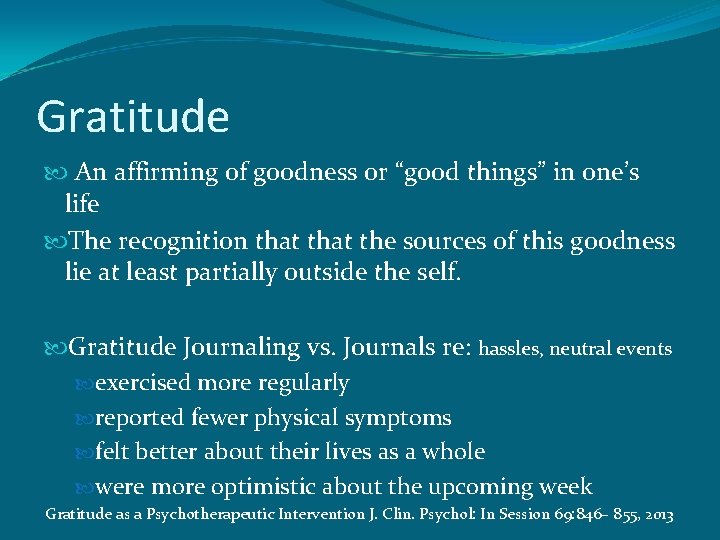 Gratitude

An affirming of goodness or “good things” in one’s life

The recognition that that the sources of this goodness lie at least partially outside the self.

Gratitude Journaling vs. Journals re: hassles, neutral events

exercised more regularly

reported fewer physical symptoms

felt better about their lives as a whole

were more optimistic about the upcoming week

Gratitude as a Psychotherapeutic Intervention J. Clin. Psychol: In Session 69:846– 855, 2013